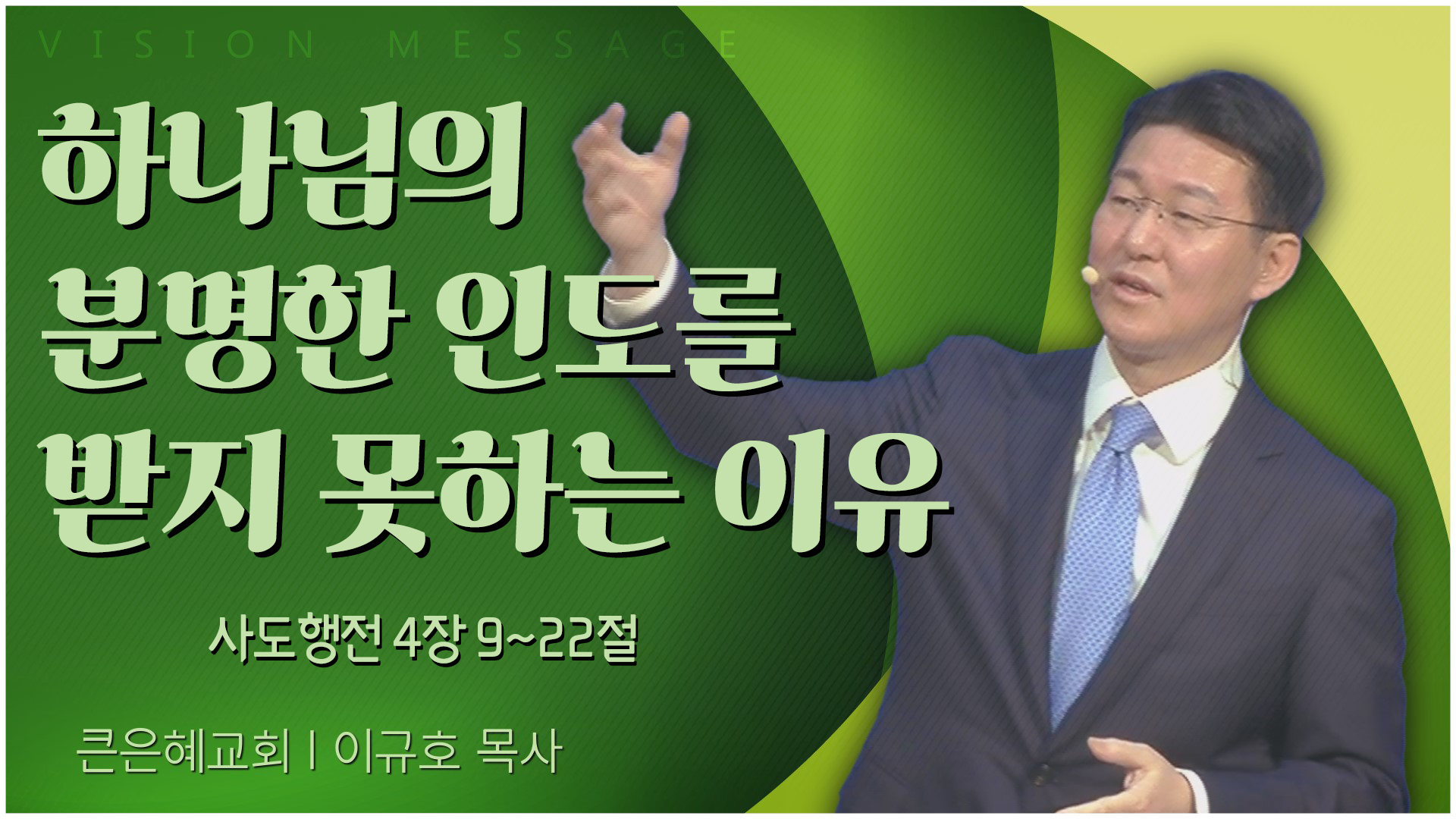 VISION MESSAGE

하나님의 분명한 인도를 받지 못하는 이유

사도행전 4장 9~22절

큰은혜교회 | 이규호 목사